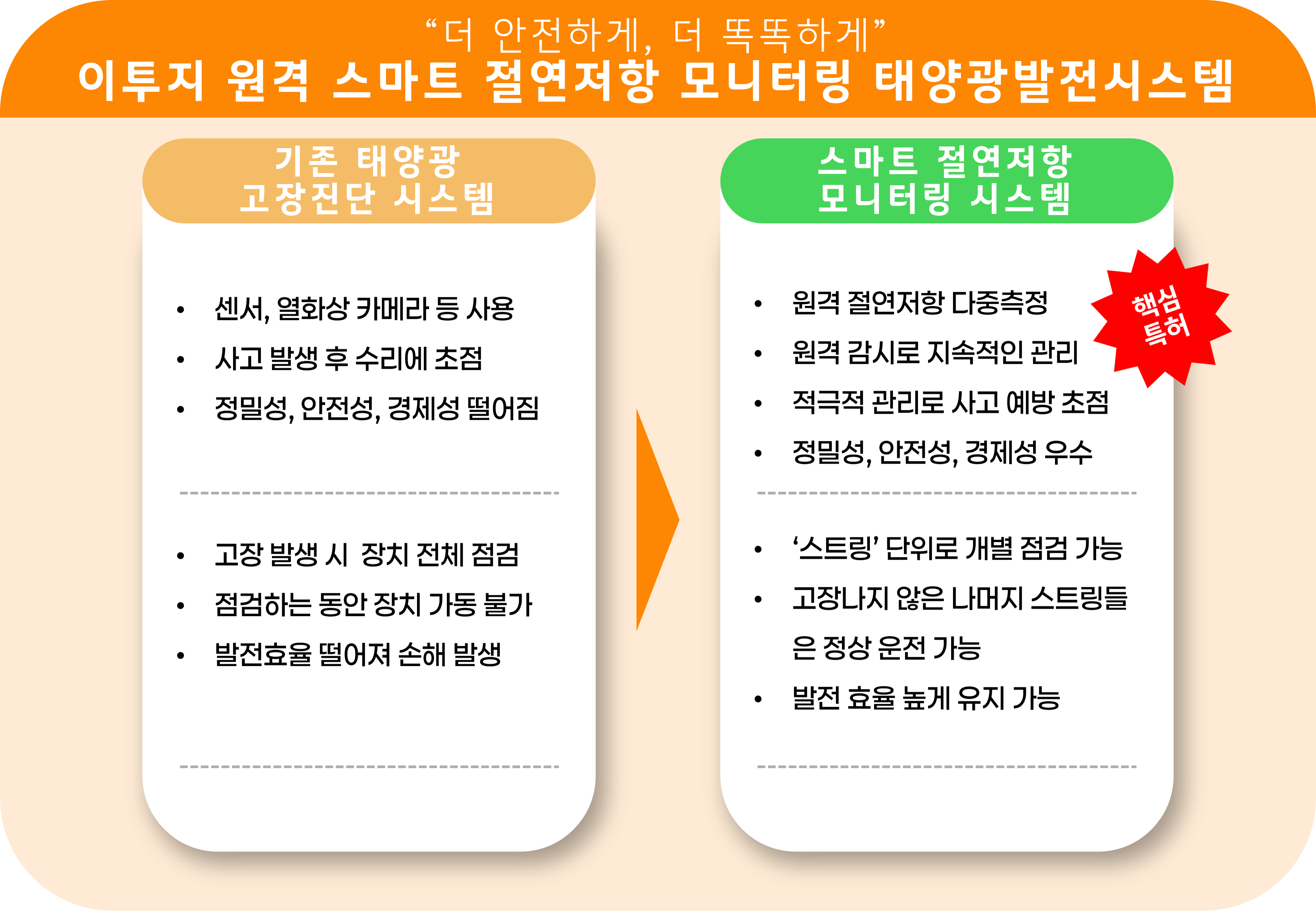 “더 안전하게, 더 똑똑하게”
이투지 원격 스마트 절연저항 모니터링 태양광발전시스템

기존 태양광 고장진단 시스템

• 센서, 열화상 카메라 등 사용
• 사고 발생 후 수리에 초점
• 정밀성, 안전성, 경제성 떨어짐

• 고장 발생 시 장치 전체 점검
• 점검하는 동안 장치 가동 불가
• 발전효율 떨어져 손해 발생

스마트 절연저항 모니터링 시스템

핵심 특허

• 원격 절연저항 다중측정
• 원격 감시로 지속적인 관리
• 적극적 관리로 사고 예방 초점
• 정밀성, 안전성, 경제성 우수

• ‘스트링’ 단위로 개별 점검 가능
• 고장나지 않은 나머지 스트링들은 정상 운전 가능
• 발전 효율 높게 유지 가능